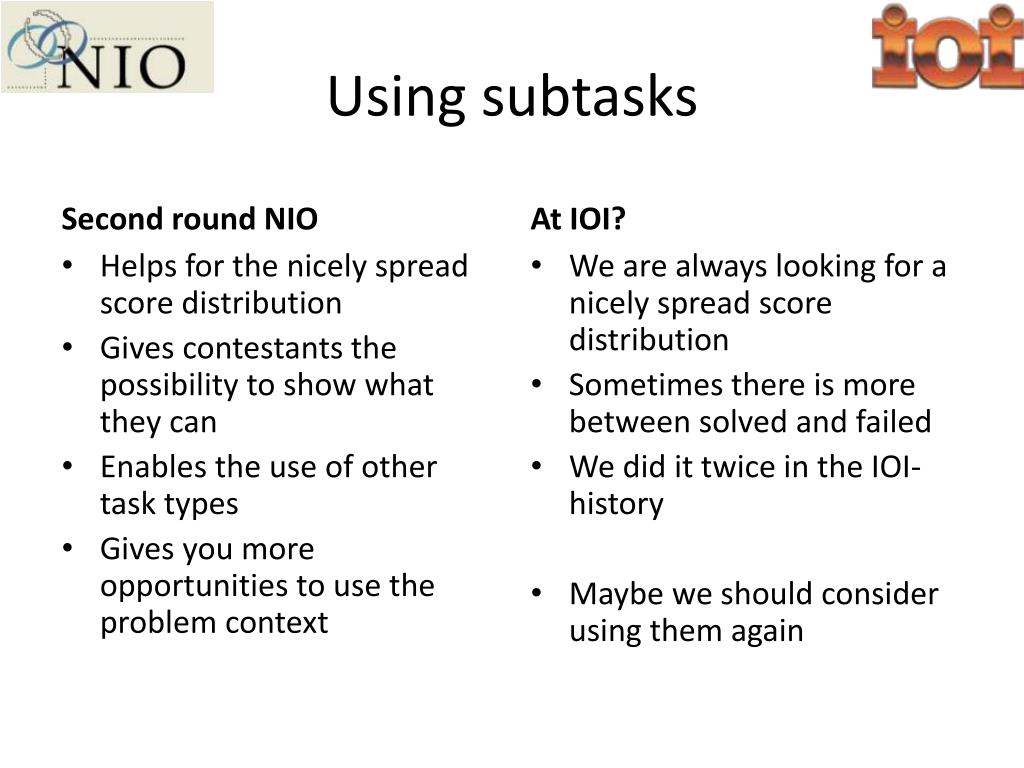 NIO

IOI

Using subtasks

Second round NIO
• Helps for the nicely spread score distribution
• Gives contestants the possibility to show what they can
• Enables the use of other task types
• Gives you more opportunities to use the problem context

At IOI?
• We are always looking for a nicely spread score distribution
• Sometimes there is more between solved and failed
• We did it twice in the IOI-history

• Maybe we should consider using them again